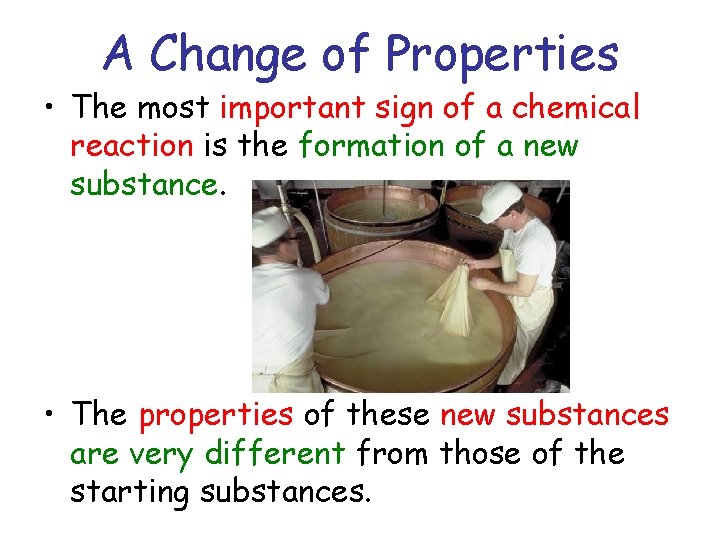 A Change of Properties

• The most important sign of a chemical reaction is the formation of a new substance.

• The properties of these new substances are very different from those of the starting substances.